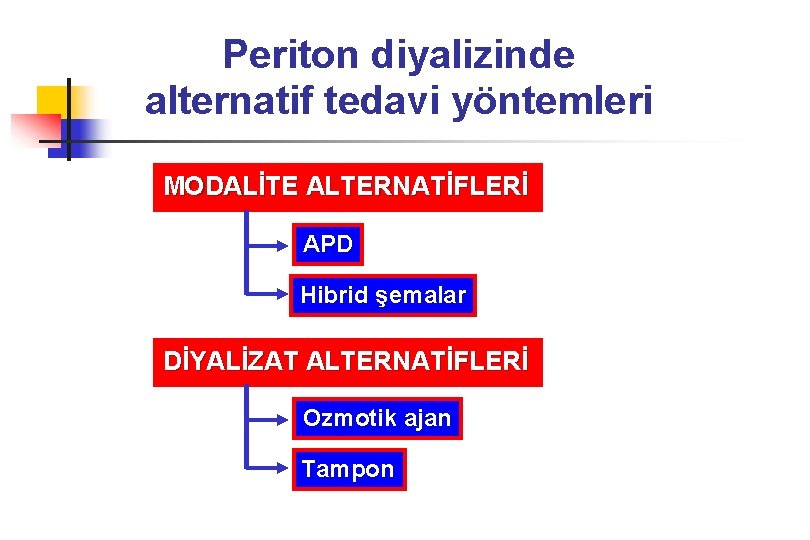 Periton diyalizinde alternatif tedavi yöntemleri

MODALİTE ALTERNATİFLERİ

APD

Hibrid şemalar

DİYALİZAT ALTERNATİFLERİ

Ozmotik ajan

Tampon